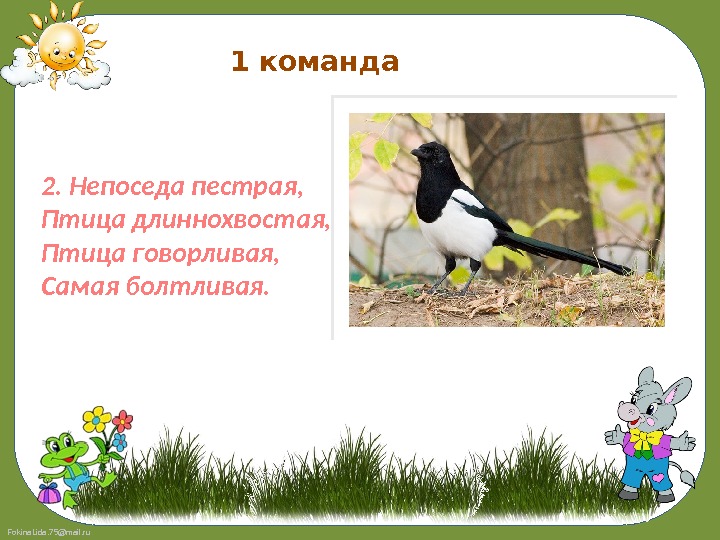 1 команда

2. Непоседа пестрая,
Птица длиннохвостая,
Птица говорливая,
Самая болтливая.

FokinaLida.75@mail.ru